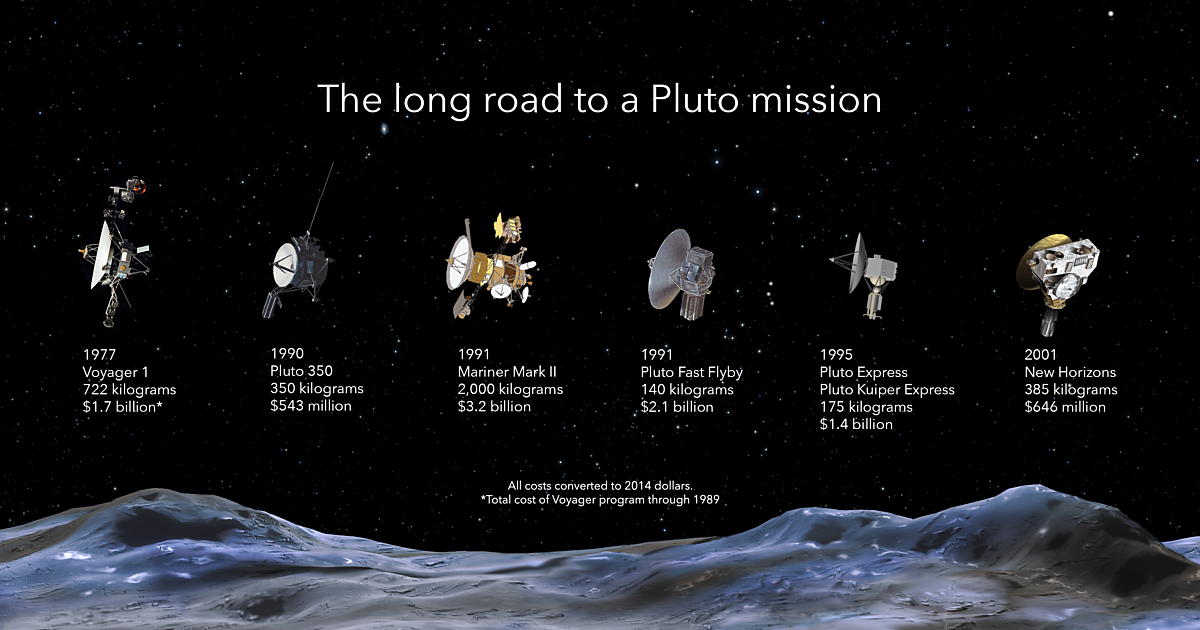 The long road to a Pluto mission

1977
Voyager 1
722 kilograms
$1.7 billion*

1990
Pluto 350
350 kilograms
$543 million

1991
Mariner Mark II
2,000 kilograms
$3.2 billion

1991
Pluto Fast Flyby
140 kilograms
$2.1 billion

1995
Pluto Express
Pluto Kuiper Express
175 kilograms
$1.4 billion

2001
New Horizons
385 kilograms
$646 million

All costs converted to 2014 dollars.
*Total cost of Voyager program through 1989